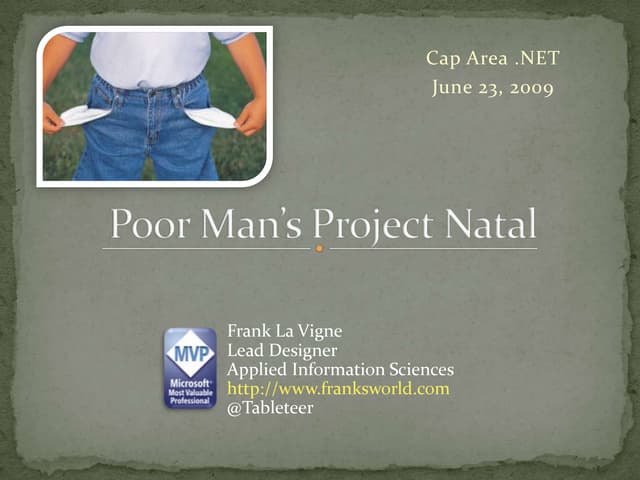 Cap Area .NET
June 23, 2009

Poor Man's Project Natal

MVP
Microsoft
Most Valuable Professional

Frank La Vigne
Lead Designer
Applied Information Sciences
http://www.franksworld.com
@Tableteer